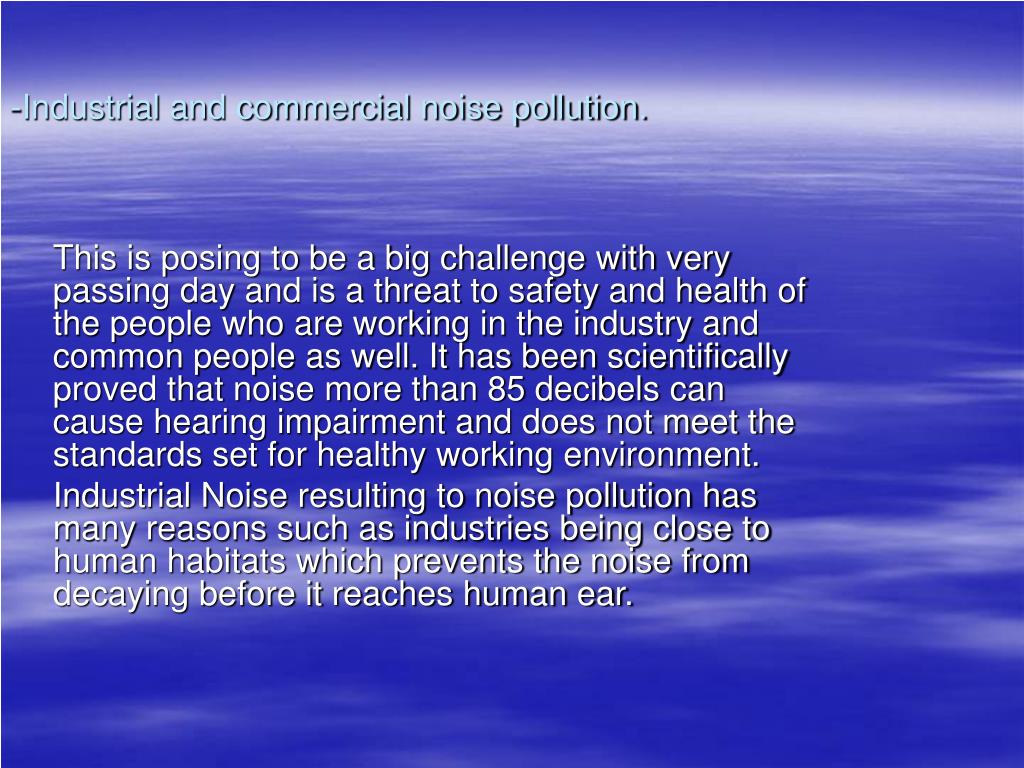 -Industrial and commercial noise pollution.

This is posing to be a big challenge with very passing day and is a threat to safety and health of the people who are working in the industry and common people as well. It has been scientifically proved that noise more than 85 decibels can cause hearing impairment and does not meet the standards set for healthy working environment.

Industrial Noise resulting to noise pollution has many reasons such as industries being close to human habitats which prevents the noise from decaying before it reaches human ear.